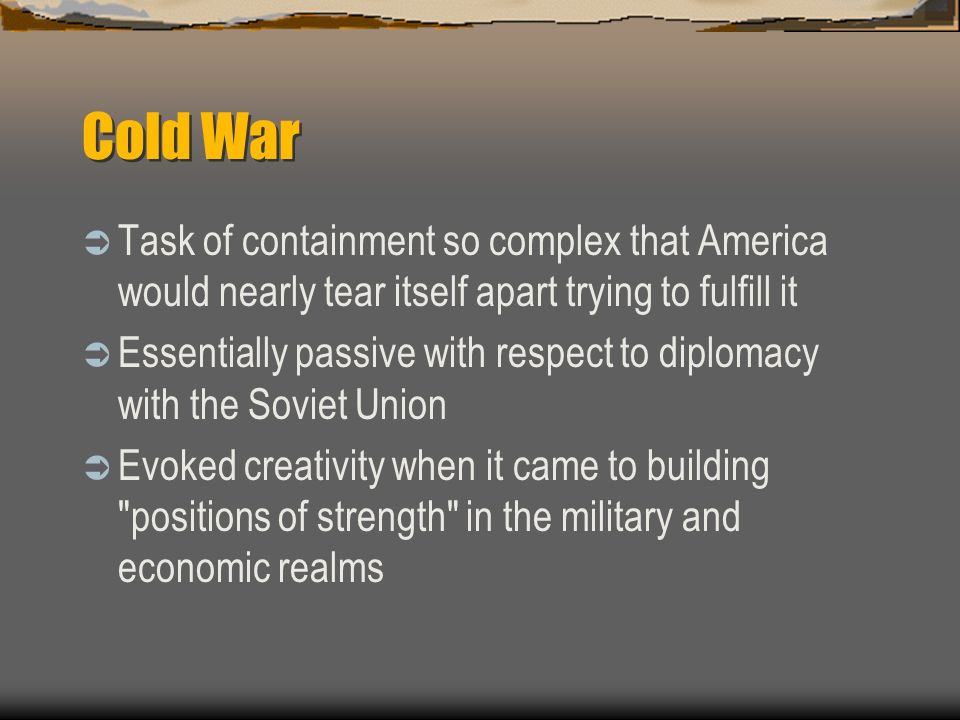 Cold War

Task of containment so complex that America would nearly tear itself apart trying to fulfill it

Essentially passive with respect to diplomacy with the Soviet Union

Evoked creativity when it came to building "positions of strength" in the military and economic realms